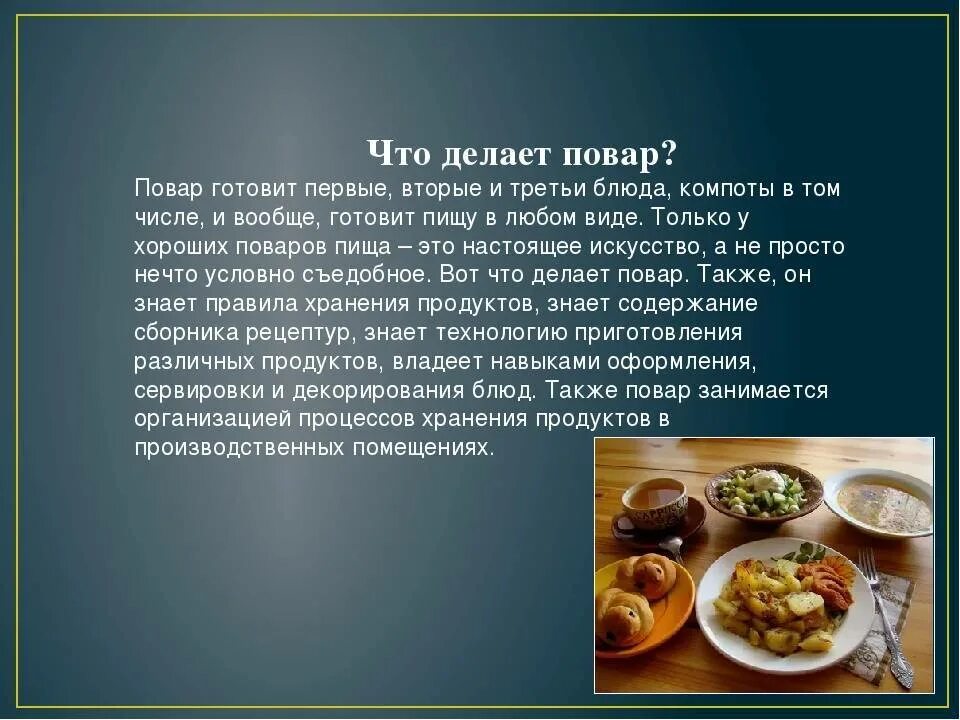 Что делает повар?

Повар готовит первые, вторые и третьи блюда, компоты в том числе, и вообще, готовит пищу в любом виде. Только у хороших поваров пища – это настоящее искусство, а не просто нечто условно съедобное. Вот что делает повар. Также, он знает правила хранения продуктов, знает содержание сборника рецептур, знает технологию приготовления различных продуктов, владеет навыками оформления, сервировки и декорирования блюд. Также повар занимается организацией процессов хранения продуктов в производственных помещениях.